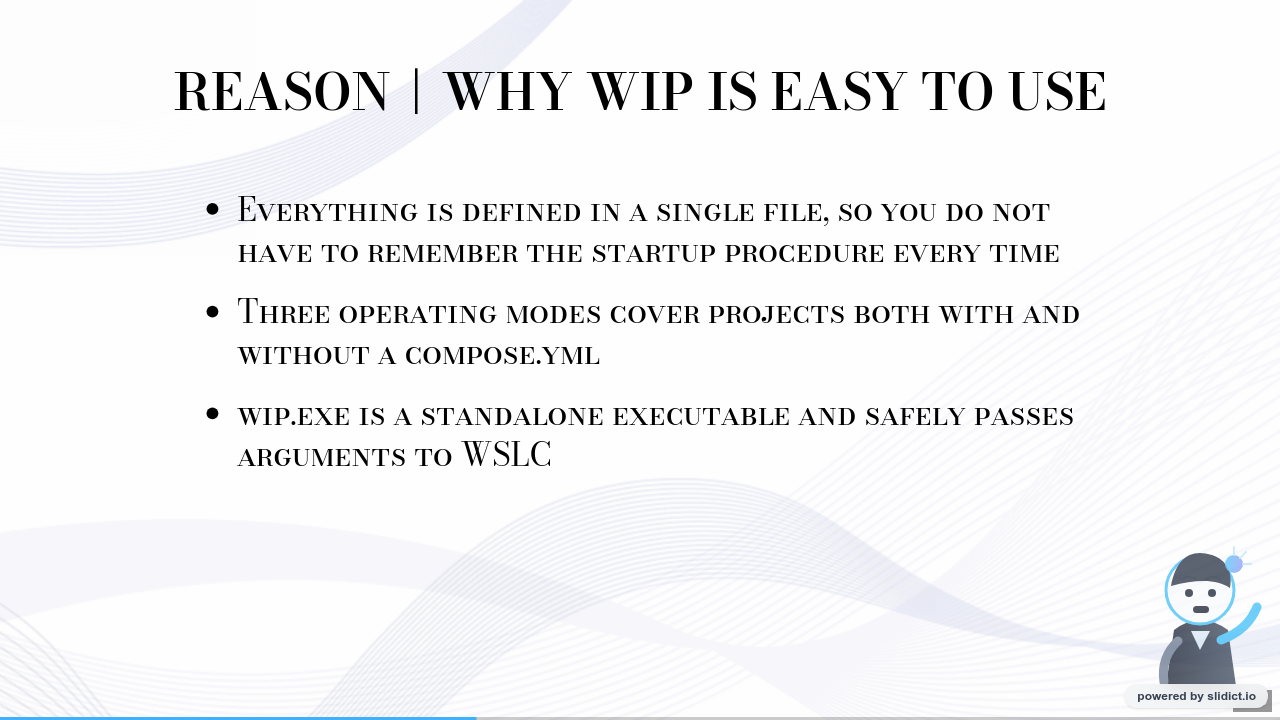 REASON | WHY WIP IS EASY TO USE

- Everything is defined in a single file, so you do not have to remember the startup procedure every time
- Three operating modes cover projects both with and without a compose.yml
- wip.exe is a standalone executable and safely passes arguments to WSLC

powered by slidict.io